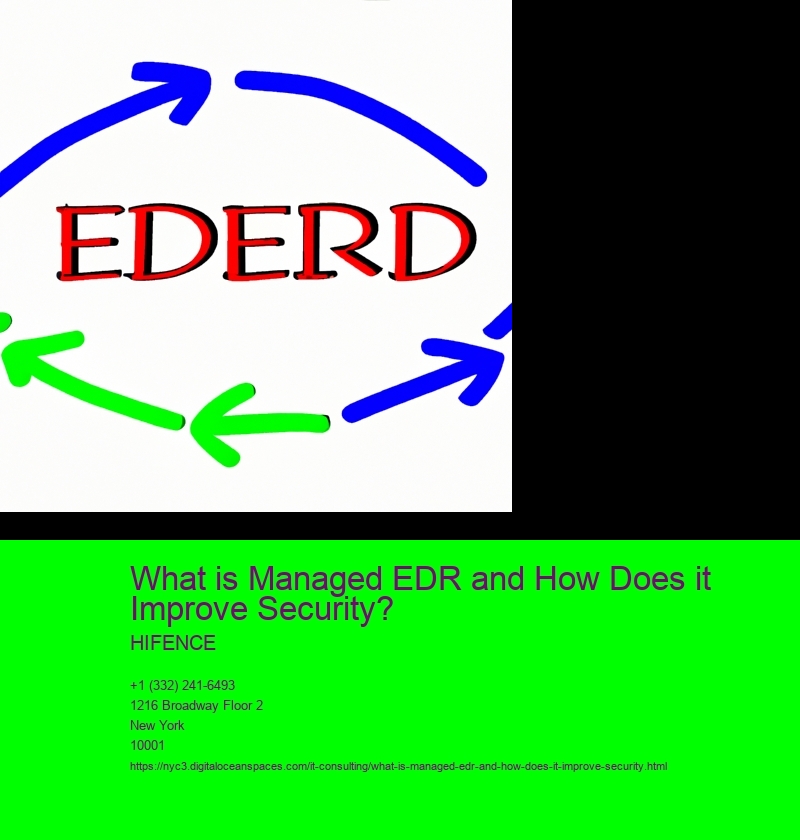 EDERD

What is Managed EDR and How Does it Improve Security?

HIFENCE

+1 (332) 241-6493
1216 Broadway Floor 2
New York
10001
https://nyc3.digitaloceanspaces.com/it-consulting/what-is-managed-edr-and-how-does-it-improve-security.html